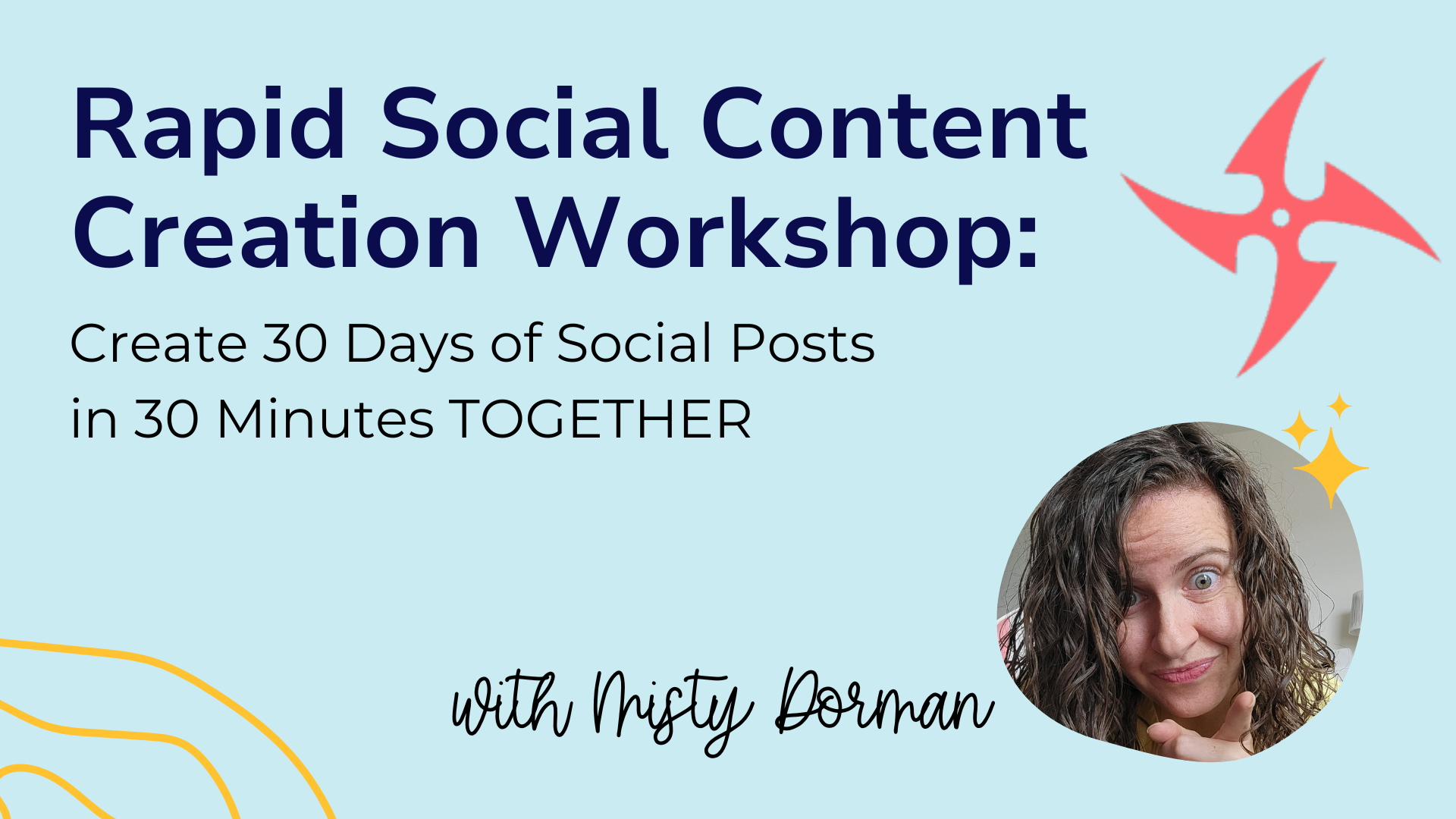 Rapid Social Content Creation Workshop:

Create 30 Days of Social Posts in 30 Minutes TOGETHER

with Misty Dorman